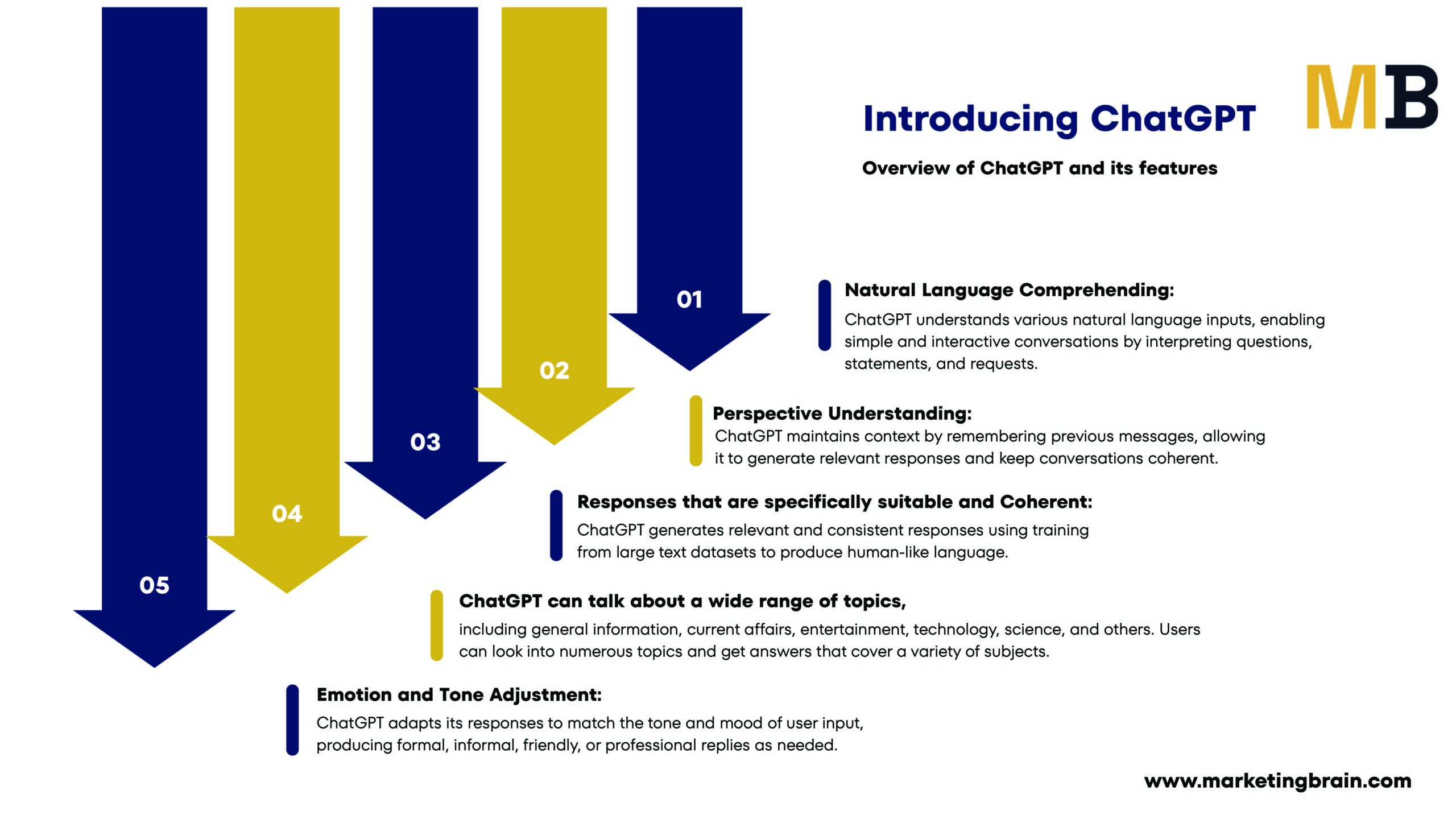 MB

Introducing ChatGPT

Overview of ChatGPT and its features

01

Natural Language Comprehending:

ChatGPT understands various natural language inputs, enabling simple and interactive conversations by interpreting questions, statements, and requests.

02

Perspective Understanding:

ChatGPT maintains context by remembering previous messages, allowing it to generate relevant responses and keep conversations coherent.

03

Responses that are specifically suitable and Coherent:

ChatGPT generates relevant and consistent responses using training from large text datasets to produce human-like language.

04

ChatGPT can talk about a wide range of topics,

including general information, current affairs, entertainment, technology, science, and others. Users can look into numerous topics and get answers that cover a variety of subjects.

05

Emotion and Tone Adjustment:

ChatGPT adapts its responses to match the tone and mood of user input, producing formal, informal, friendly, or professional replies as needed.

www.marketingbrain.com